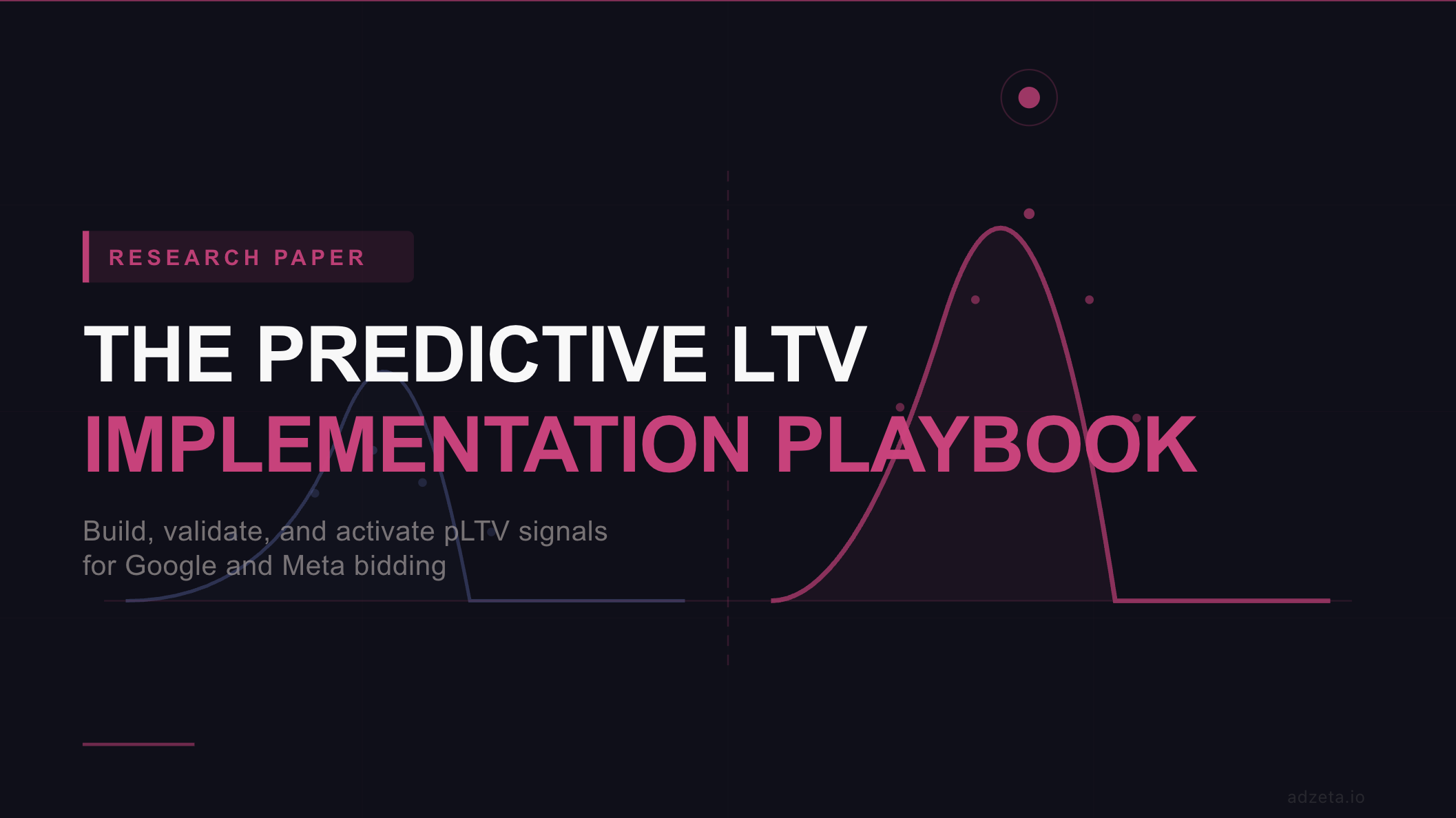 RESEARCH PAPER

THE PREDICTIVE LTV
IMPLEMENTATION PLAYBOOK

Build, validate, and activate pLTV signals for Google and Meta bidding

adzeta.io